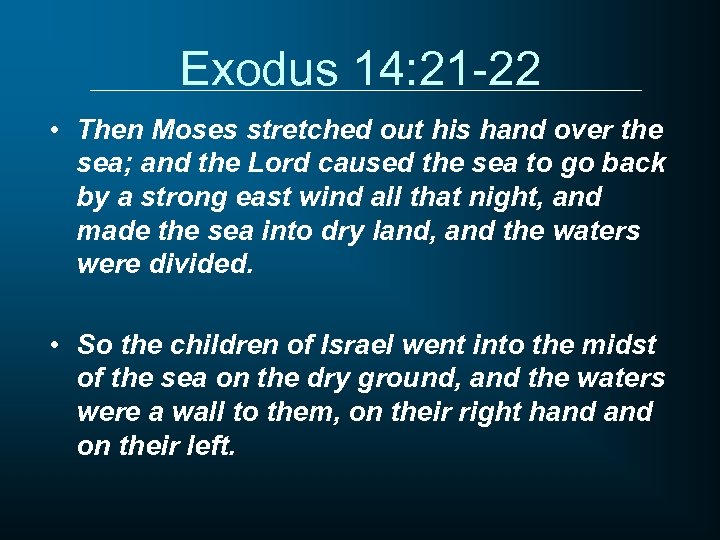 Exodus 14:21-22

• Then Moses stretched out his hand over the sea; and the Lord caused the sea to go back by a strong east wind all that night, and made the sea into dry land, and the waters were divided.

• So the children of Israel went into the midst of the sea on the dry ground, and the waters were a wall to them, on their right hand and on their left.